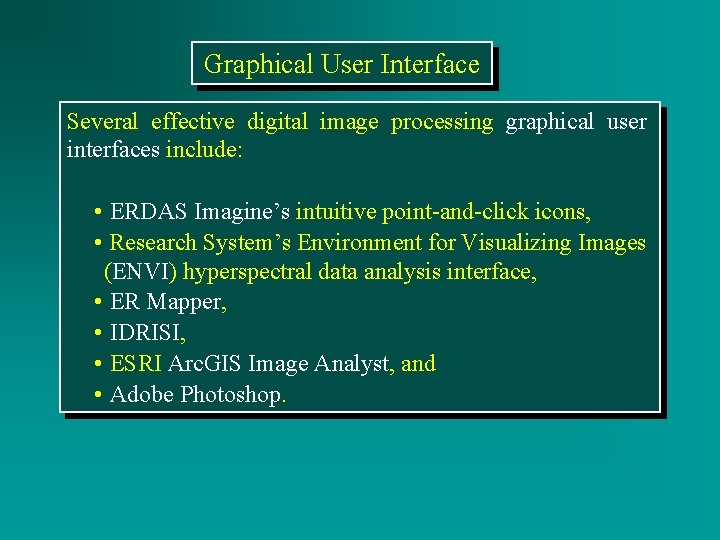 Graphical User Interface

Several effective digital image processing graphical user interfaces include:

• ERDAS Imagine's intuitive point-and-click icons,
• Research System's Environment for Visualizing Images (ENVI) hyperspectral data analysis interface,
• ER Mapper,
• IDRISI,
• ESRI ArcGIS Image Analyst, and
• Adobe Photoshop.